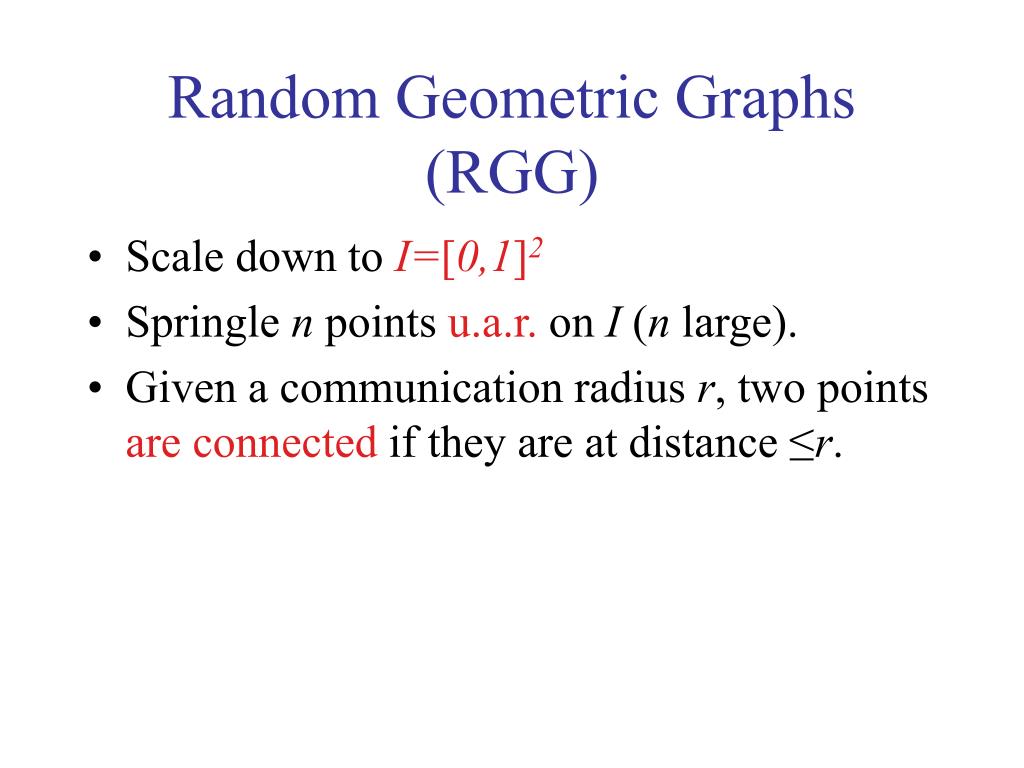 Random Geometric Graphs (RGG)

• Scale down to $I=[0,1]^2$
• Springle $n$ points u.a.r. on $I$ ($n$ large).
• Given a communication radius $r$, two points are connected if they are at distance $\leq r$.